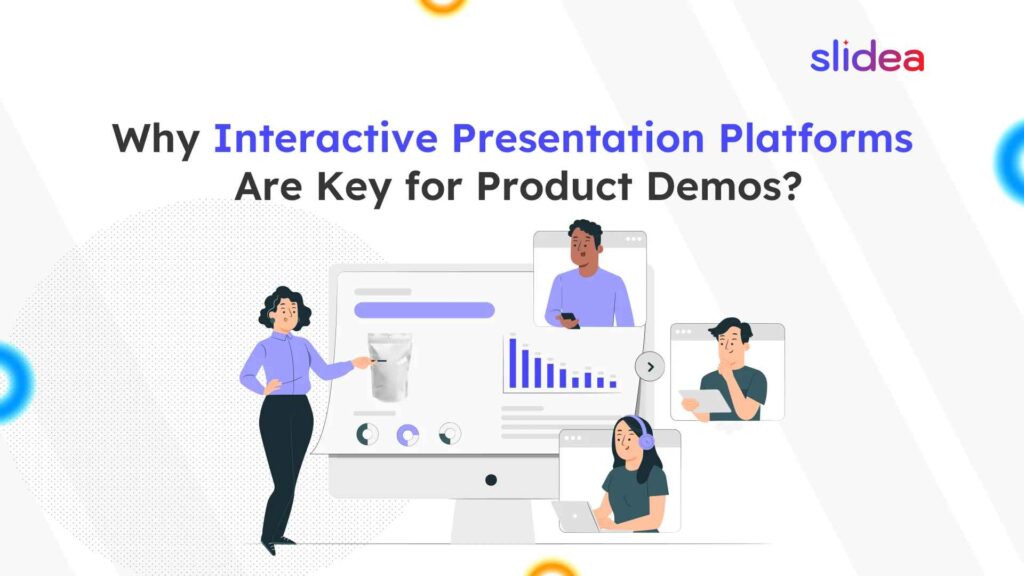 slidea

Why Interactive Presentation Platforms Are Key for Product Demos?